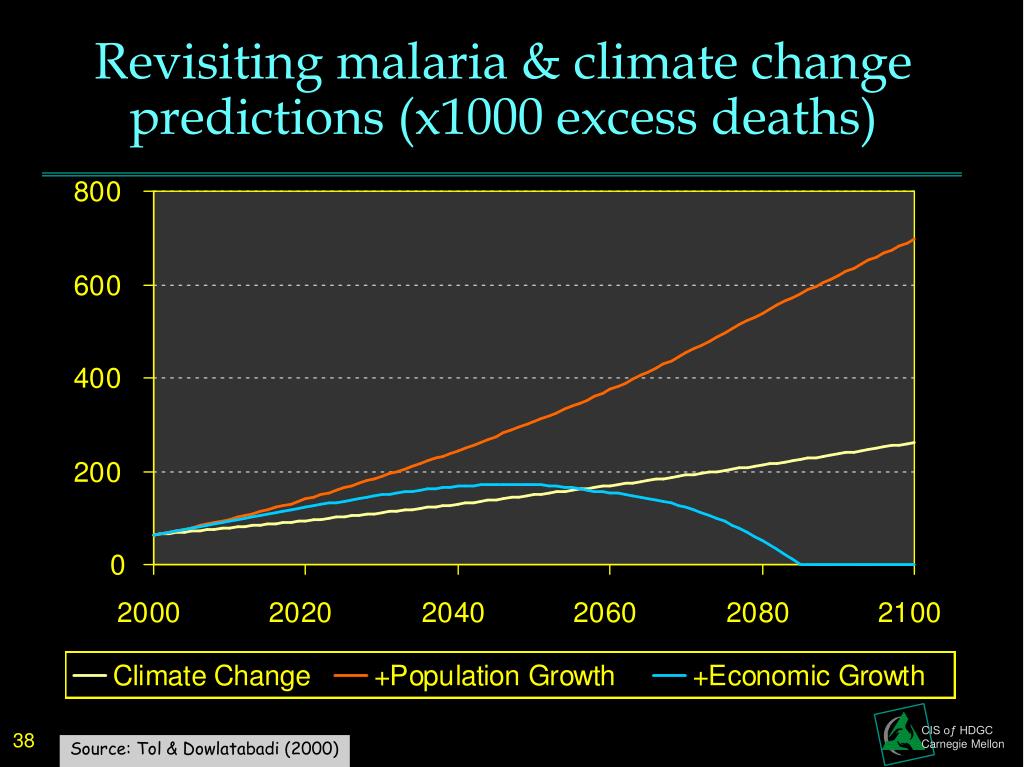 Revisiting malaria & climate change predictions (x1000 excess deaths)

800
600
400
200
0

2000
2020
2040
2060
2080
2100

Climate Change
+Population Growth
+Economic Growth

38

Source: Tol & Dowlatabadi (2000)

CIS of HDGC
Carnegie Mellon